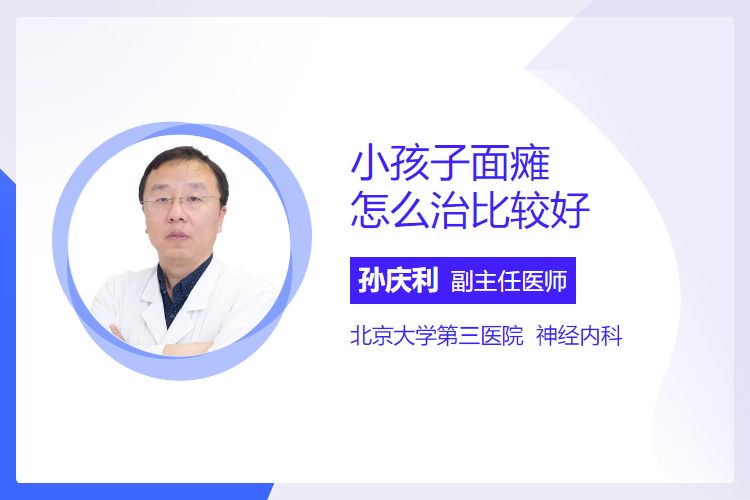 小孩子面瘫
怎么治比较好

孙庆利 副主任医师

北京大学第三医院 神经内科